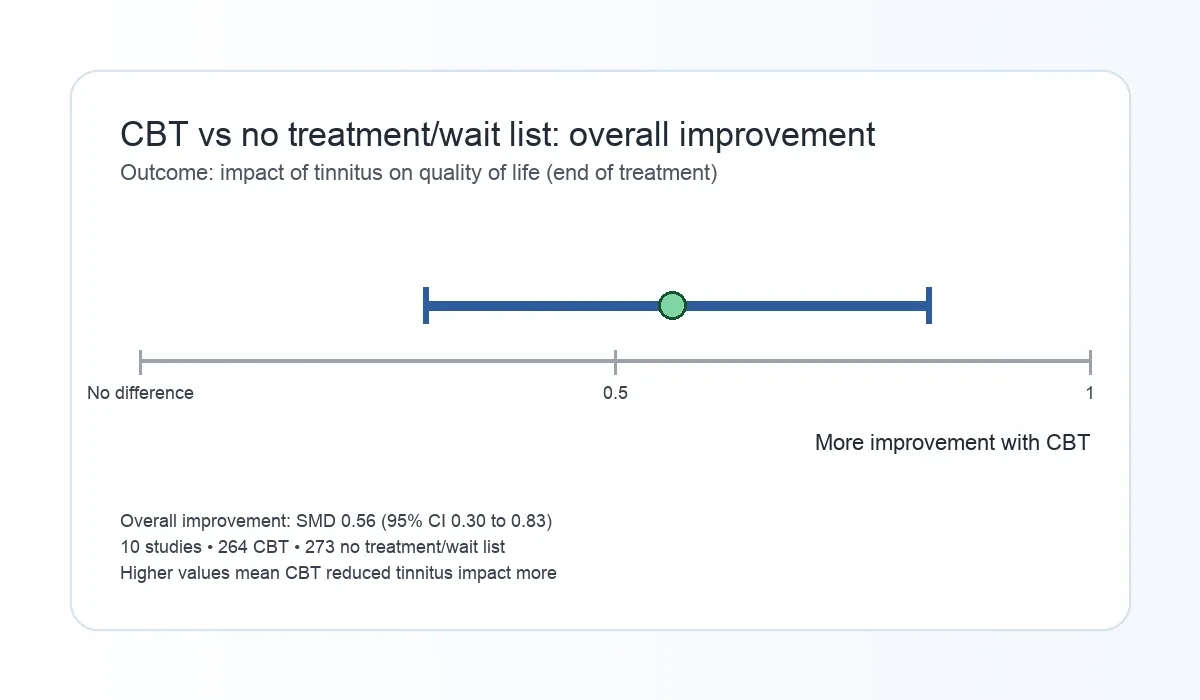 CBT vs no treatment/wait list: overall improvement
Outcome: impact of tinnitus on quality of life (end of treatment)

No difference
0.5
1

More improvement with CBT

Overall improvement: SMD 0.56 (95% CI 0.30 to 0.83)
10 studies • 264 CBT • 273 no treatment/wait list
Higher values mean CBT reduced tinnitus impact more